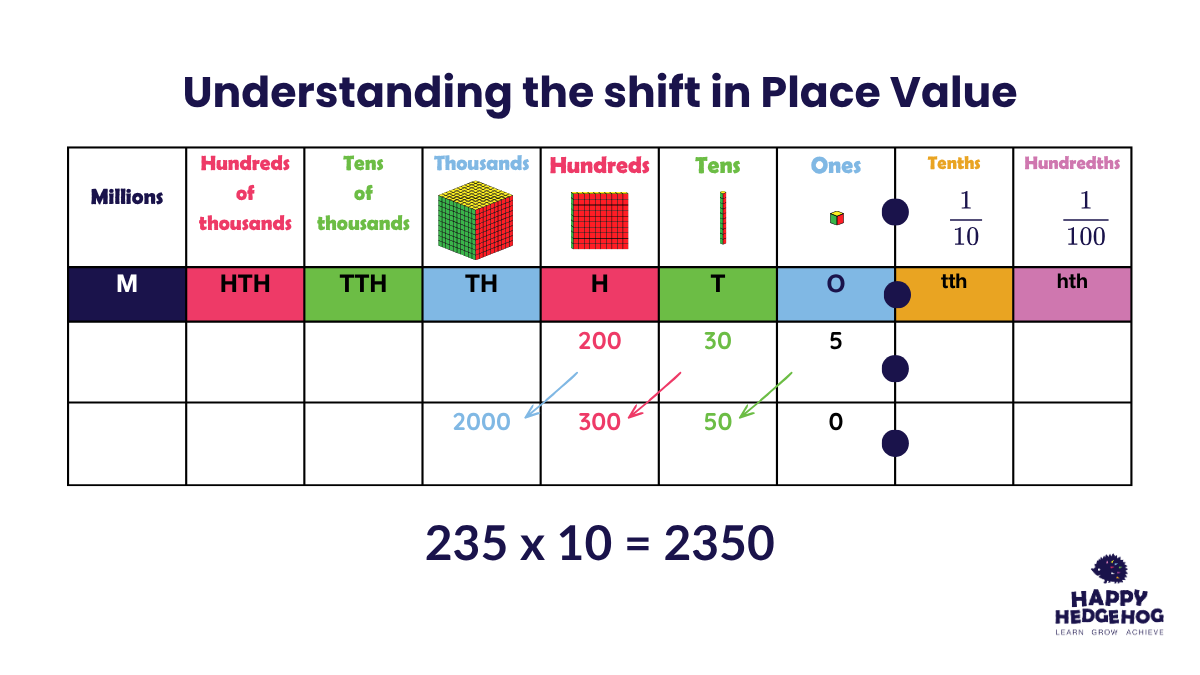 Understanding the shift in Place Value

| Millions | Hundreds of thousands | Tens of thousands | Thousands | Hundreds | Tens | Ones | Tenths $\frac{1}{10}$ | Hundredths $\frac{1}{100}$ |
|---|---|---|---|---|---|---|---|---|
| M | HTH | TTH | TH | H | T | O | tth | hth |
|  |  |  |  | 200 | 30 | 5 |  |  |
|  |  |  | 2000 | 300 | 50 | 0 |  |  |

235 x 10 = 2350

HAPPY HEDGEHOG
LEARN GROW ACHIEVE